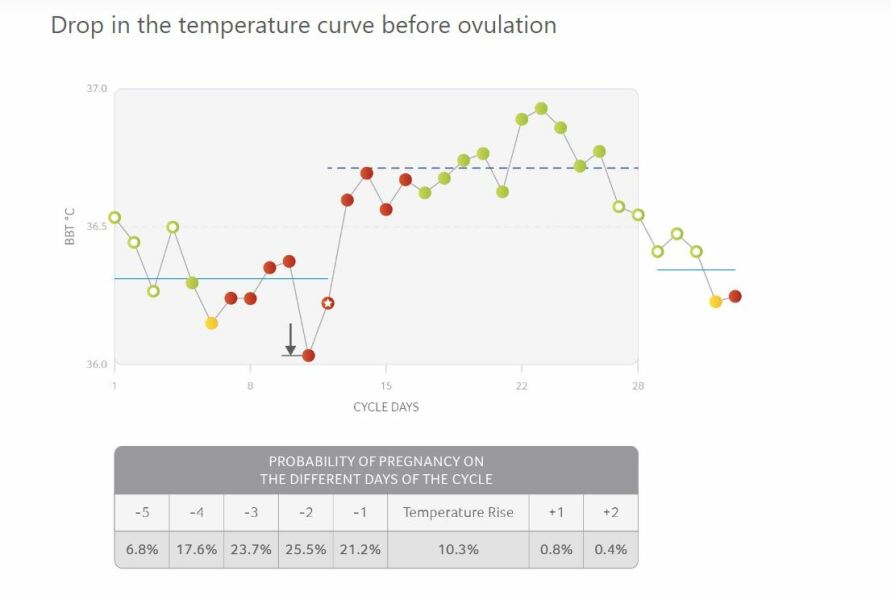 Drop in the temperature curve before ovulation

37.0

36.5

36.0

BBT °C

1 8 15 22 28

CYCLE DAYS

PROBABILITY OF PREGNANCY ON THE DIFFERENT DAYS OF THE CYCLE

| -5 | -4 | -3 | -2 | -1 | Temperature Rise | +1 | +2 |
|---|---|---|---|---|---|---|---|
| 6.8% | 17.6% | 23.7% | 25.5% | 21.2% | 10.3% | 0.8% | 0.4% |